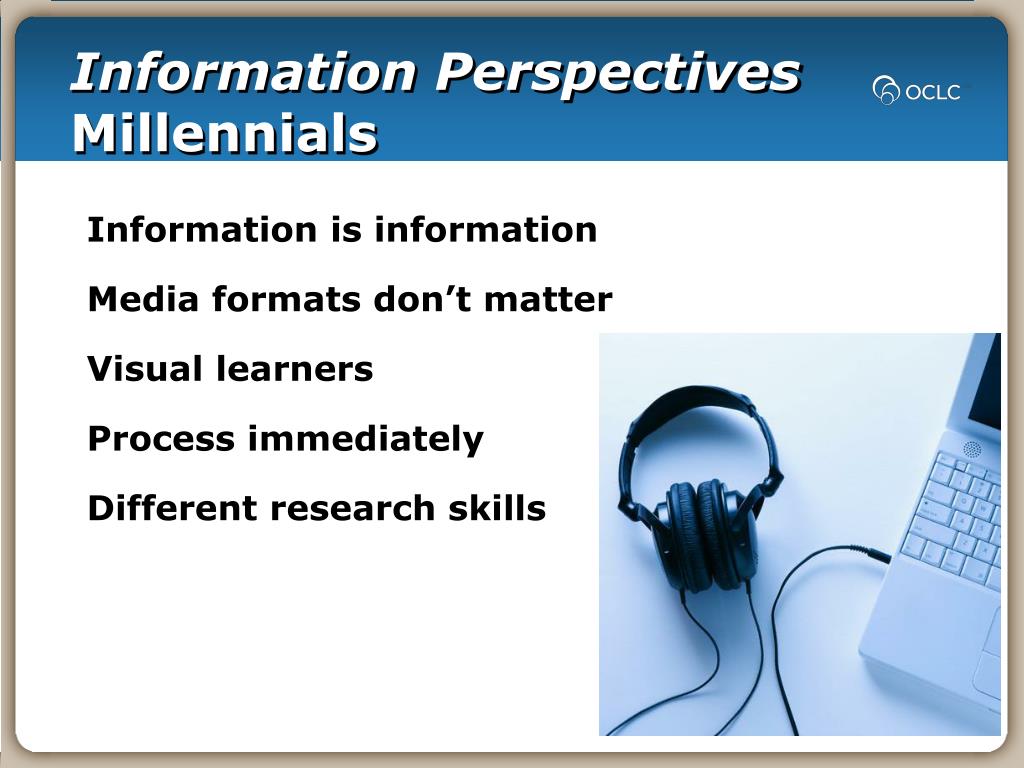 Information Perspectives
Millennials

OCLC

Information is information

Media formats don’t matter

Visual learners

Process immediately

Different research skills